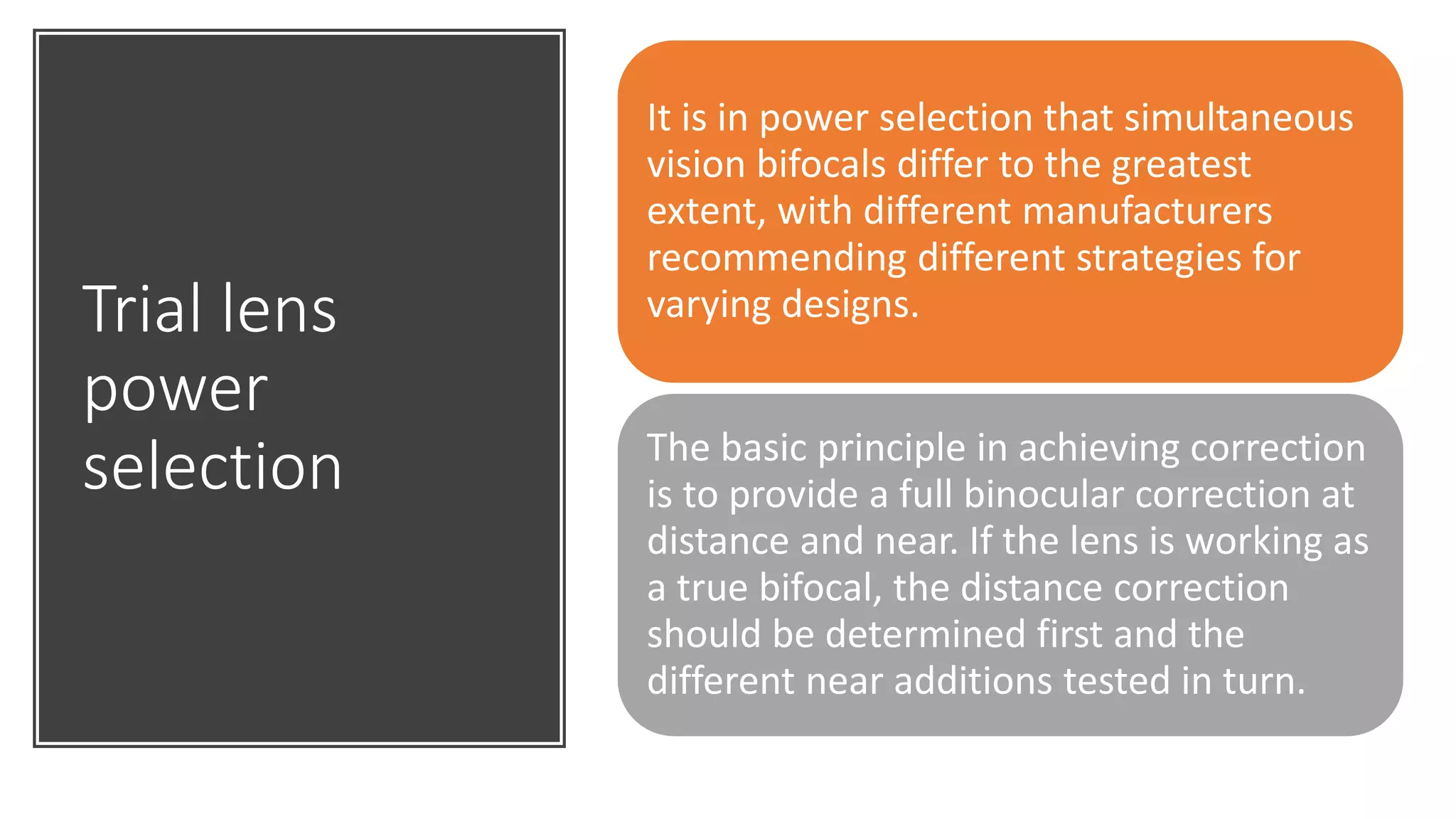 Trial lens power selection

It is in power selection that simultaneous vision bifocals differ to the greatest extent, with different manufacturers recommending different strategies for varying designs.

The basic principle in achieving correction is to provide a full binocular correction at distance and near. If the lens is working as a true bifocal, the distance correction should be determined first and the different near additions tested in turn.